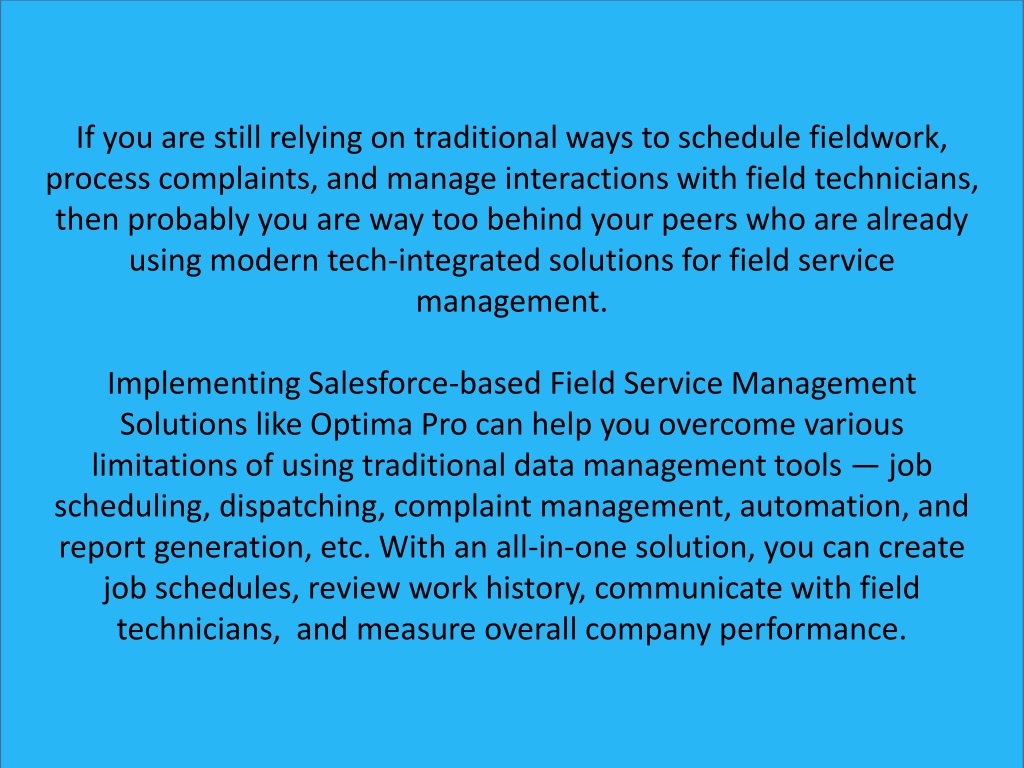 If you are still relying on traditional ways to schedule fieldwork, process complaints, and manage interactions with field technicians, then probably you are way too behind your peers who are already using modern tech-integrated solutions for field service management.

Implementing Salesforce-based Field Service Management Solutions like Optima Pro can help you overcome various limitations of using traditional data management tools — job scheduling, dispatching, complaint management, automation, and report generation, etc. With an all-in-one solution, you can create job schedules, review work history, communicate with field technicians, and measure overall company performance.